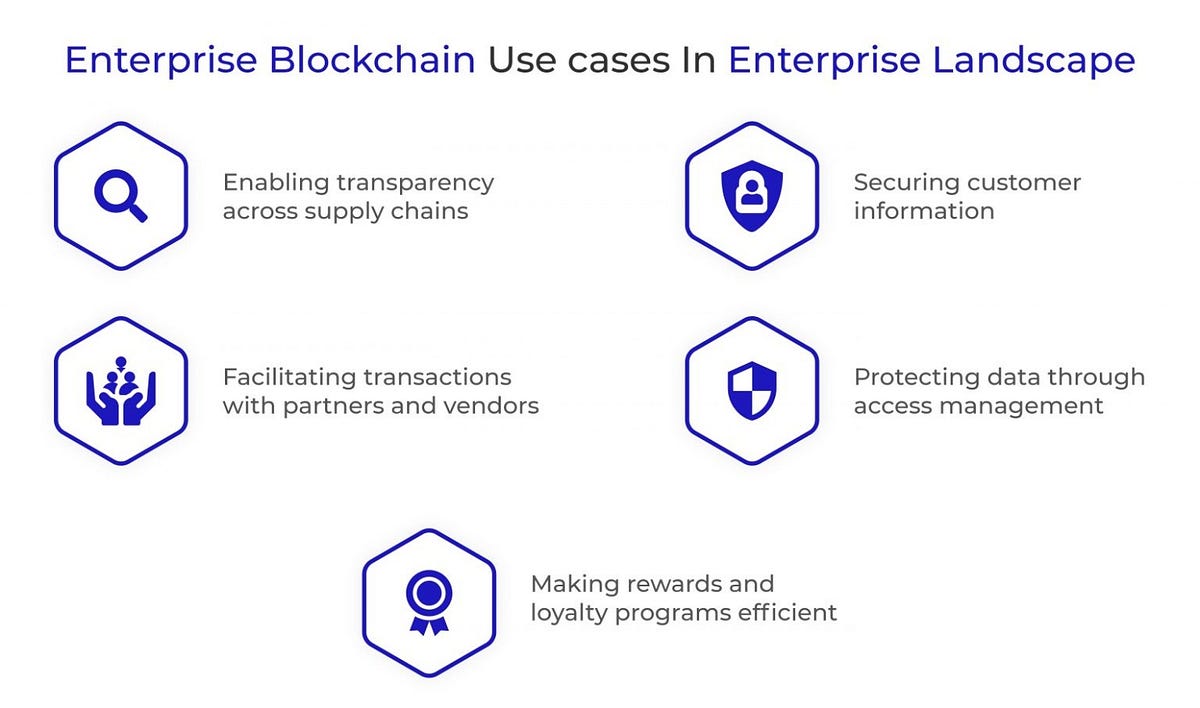 Enterprise Blockchain Use cases In Enterprise Landscape

Enabling transparency across supply chains

Securing customer information

Facilitating transactions with partners and vendors

Protecting data through access management

Making rewards and loyalty programs efficient